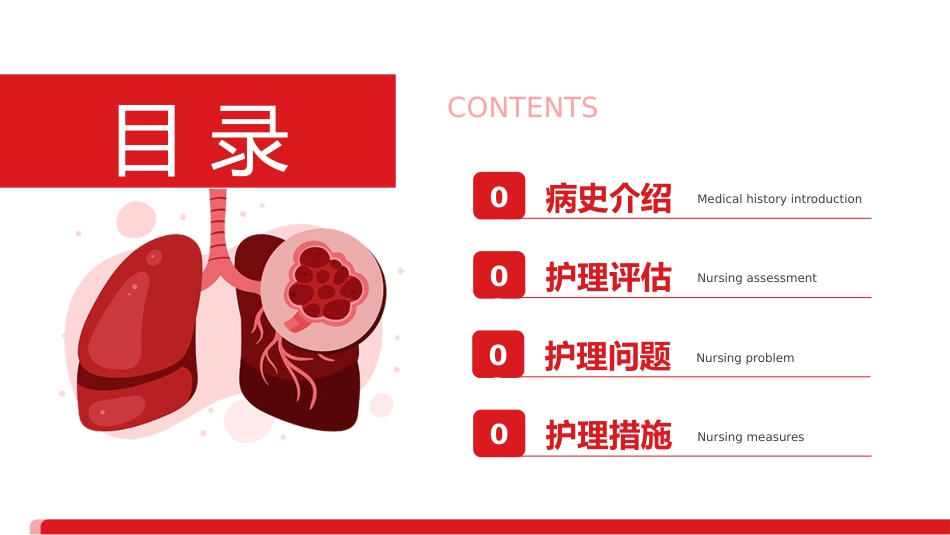 目录

CONTENTS

0 病史介绍 Medical history introduction

0 护理评估 Nursing assessment

0 护理问题 Nursing problem

0 护理措施 Nursing measures